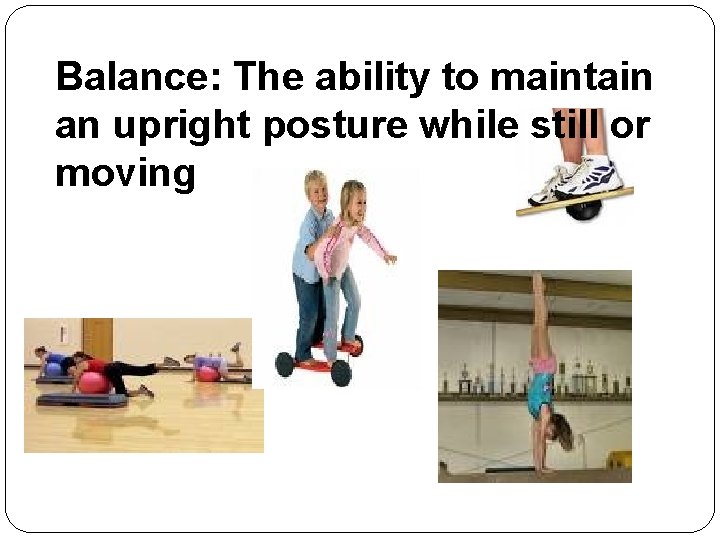 Balance: The ability to maintain an upright posture while still or moving